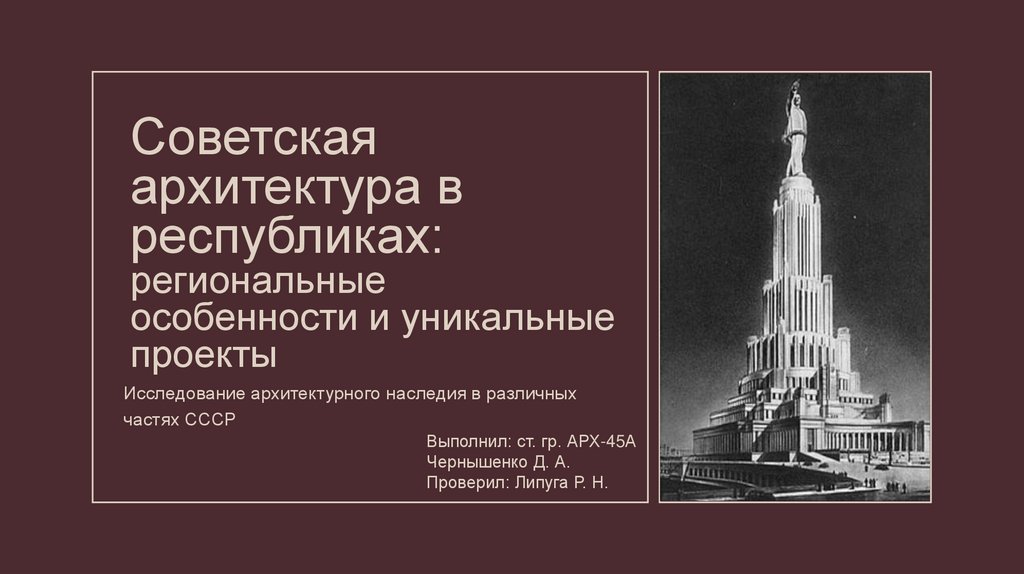 Советская архитектура в республиках: региональные особенности и уникальные проекты

Исследование архитектурного наследия в различных частях СССР

Выполнил: ст. гр. АРХ-45А
Чернышенко Д. А.
Проверил: Липуга Р. Н.